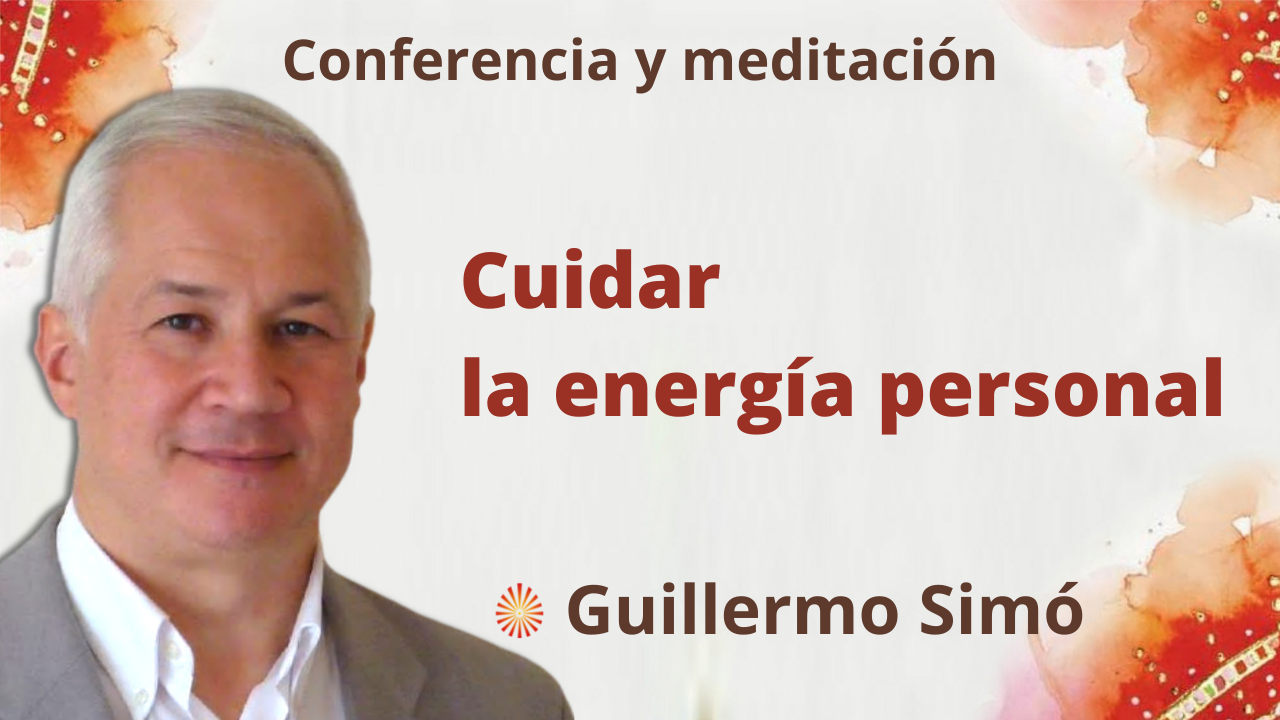 Conferencia y meditación

Cuidar
la energía personal

Guillermo Simó